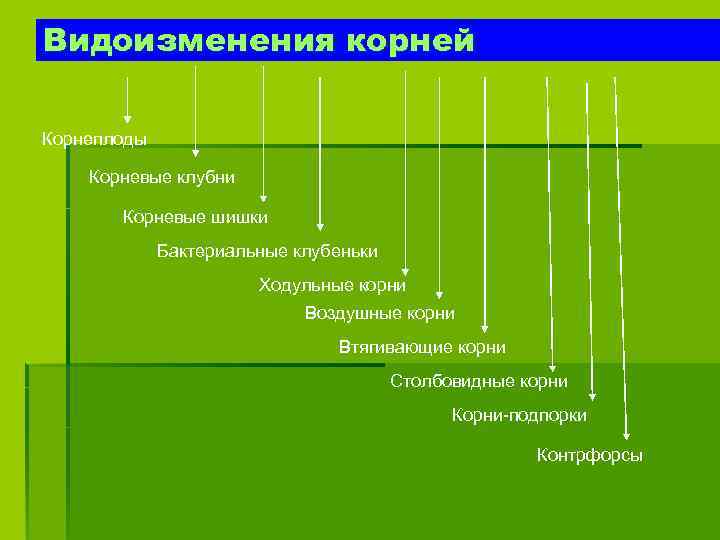 Видоизменения корней

Корнеплоды

Корневые клубни

Корневые шишки

Бактериальные клубеньки

Ходульные корни

Воздушные корни

Втягивающие корни

Столбовидные корни

Корни-подпорки

Контрфорсы